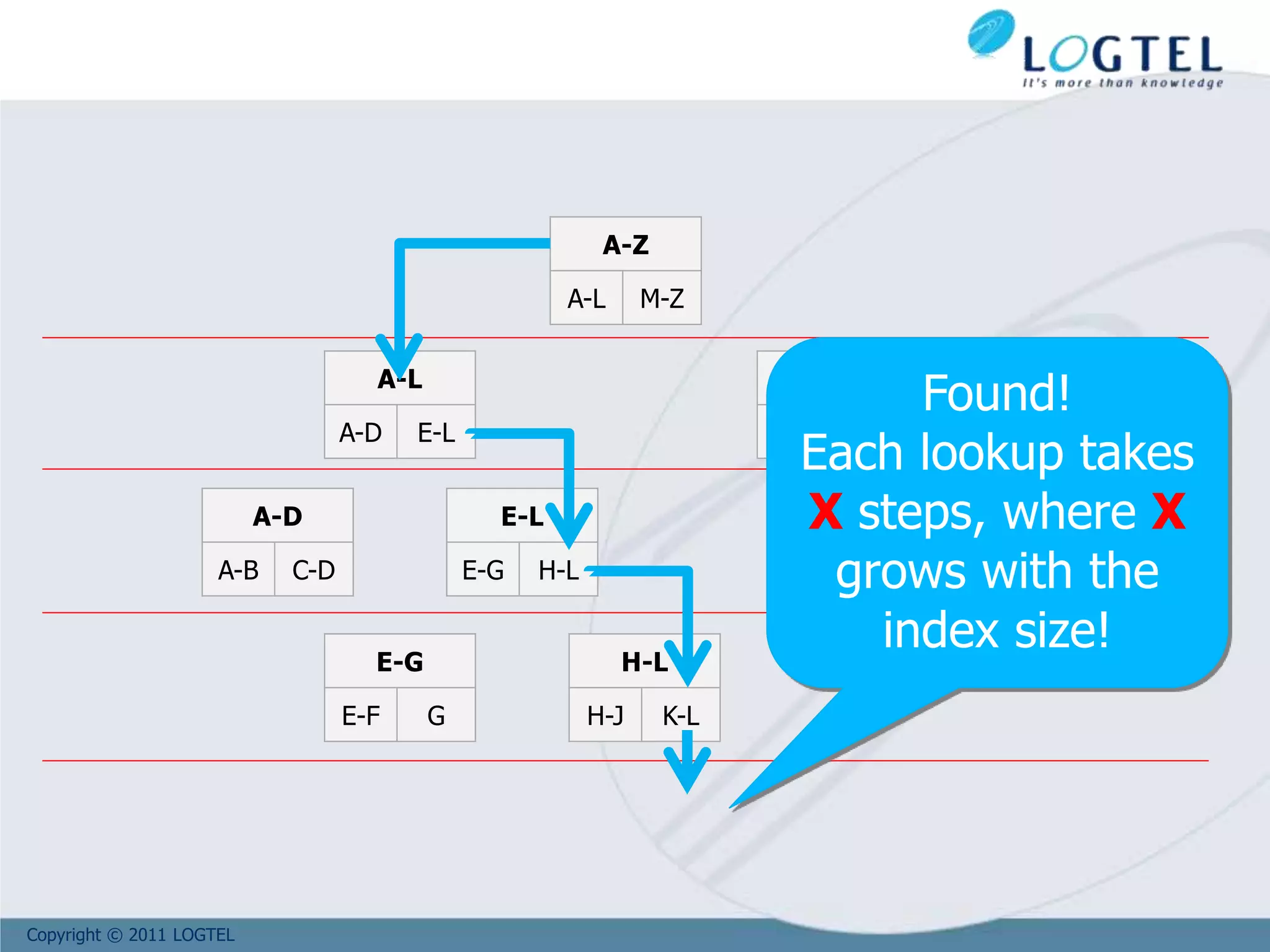 LOGTEL
It's more than knowledge

A-Z
A-L M-Z

A-L
A-D E-L

A-D
A-B C-D

E-L
E-G H-L

E-G
E-F G

H-L
H-J K-L

Found!
Each lookup takes X steps, where X grows with the index size!

Copyright © 2011 LOGTEL